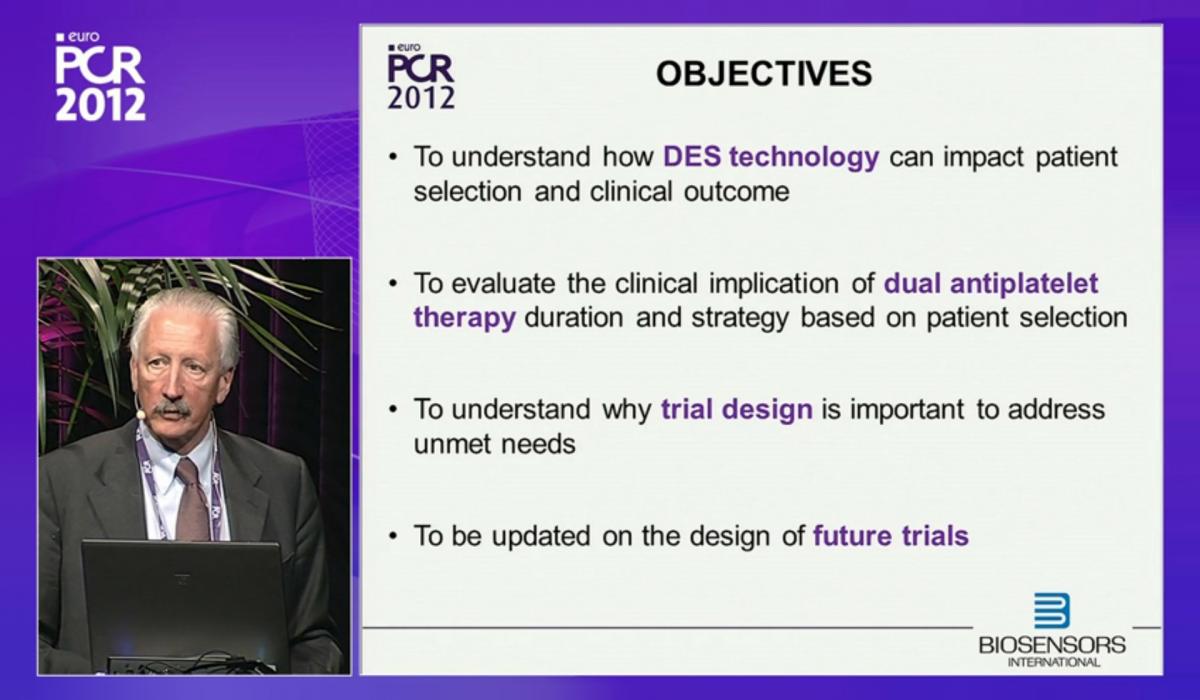 euro
PCR
2012

euro
PCR
2012

OBJECTIVES

• To understand how DES technology can impact patient selection and clinical outcome

• To evaluate the clinical implication of dual antiplatelet therapy duration and strategy based on patient selection

• To understand why trial design is important to address unmet needs

• To be updated on the design of future trials

BIOSENSORS
INTERNATIONAL